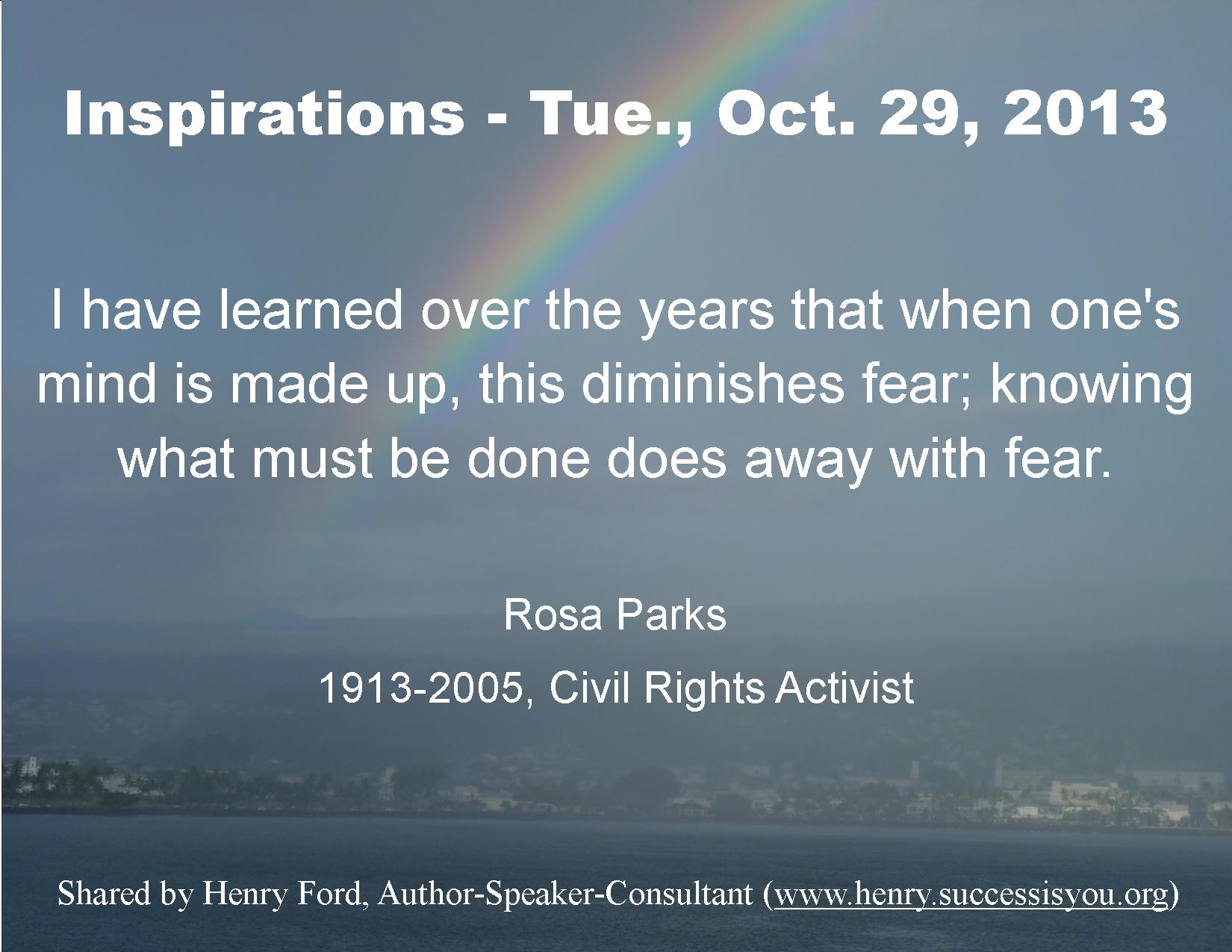 Inspirations - Tue., Oct. 29, 2013

I have learned over the years that when one's mind is made up, this diminishes fear; knowing what must be done does away with fear.

Rosa Parks

1913-2005, Civil Rights Activist

Shared by Henry Ford, Author-Speaker-Consultant (www.henry.successisyou.org)